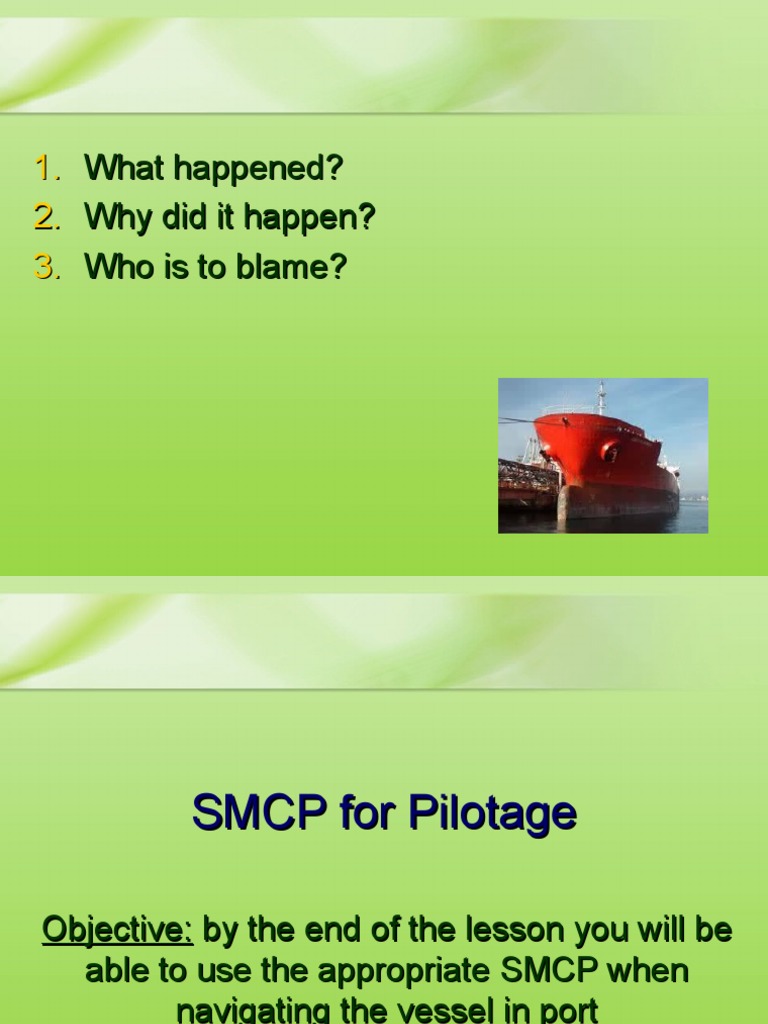 1. What happened?
2. Why did it happen?
3. Who is to blame?

SMCP for Pilotage

Objective: by the end of the lesson you will be able to use the appropriate SMCP when navigating the vessel in port